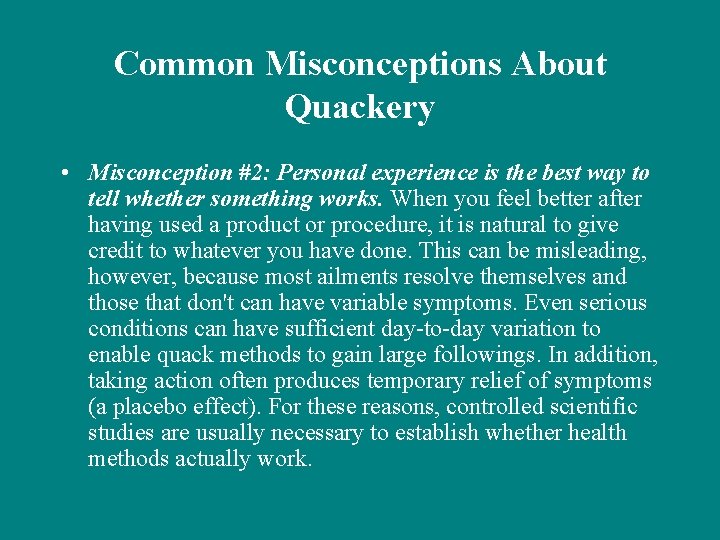 Common Misconceptions About Quackery

• Misconception #2: Personal experience is the best way to tell whether something works. When you feel better after having used a product or procedure, it is natural to give credit to whatever you have done. This can be misleading, however, because most ailments resolve themselves and those that don't can have variable symptoms. Even serious conditions can have sufficient day-to-day variation to enable quack methods to gain large followings. In addition, taking action often produces temporary relief of symptoms (a placebo effect). For these reasons, controlled scientific studies are usually necessary to establish whether health methods actually work.